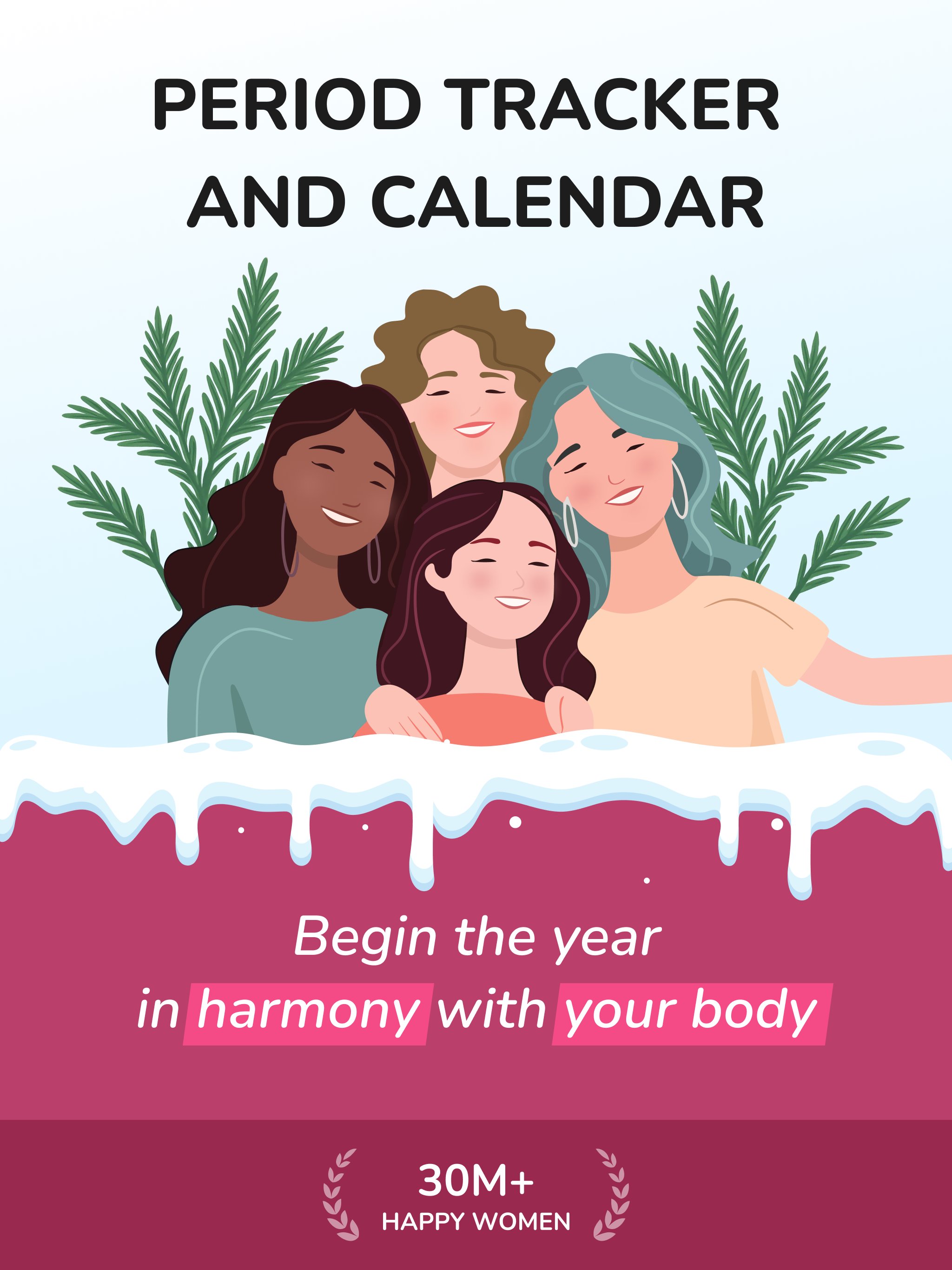 PERIOD TRACKER AND CALENDAR

Begin the year in harmony with your body

30M+
HAPPY WOMEN